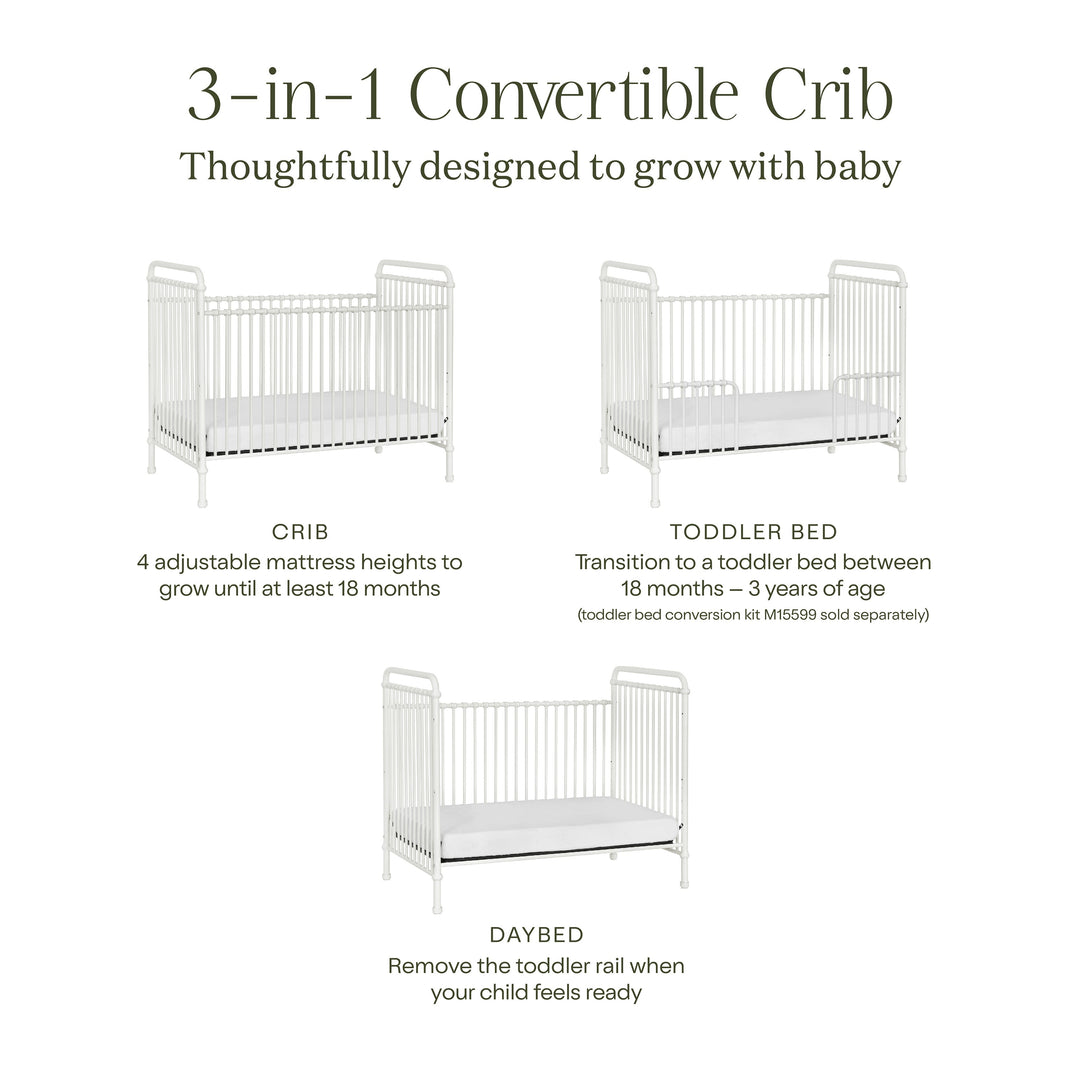 3-in-1 Convertible Crib
Thoughtfully designed to grow with baby

CRIB
4 adjustable mattress heights to grow until at least 18 months

TODDLER BED
Transition to a toddler bed between 18 months – 3 years of age
(toddler bed conversion kit M15599 sold separately)

DAYBED
Remove the toddler rail when your child feels ready